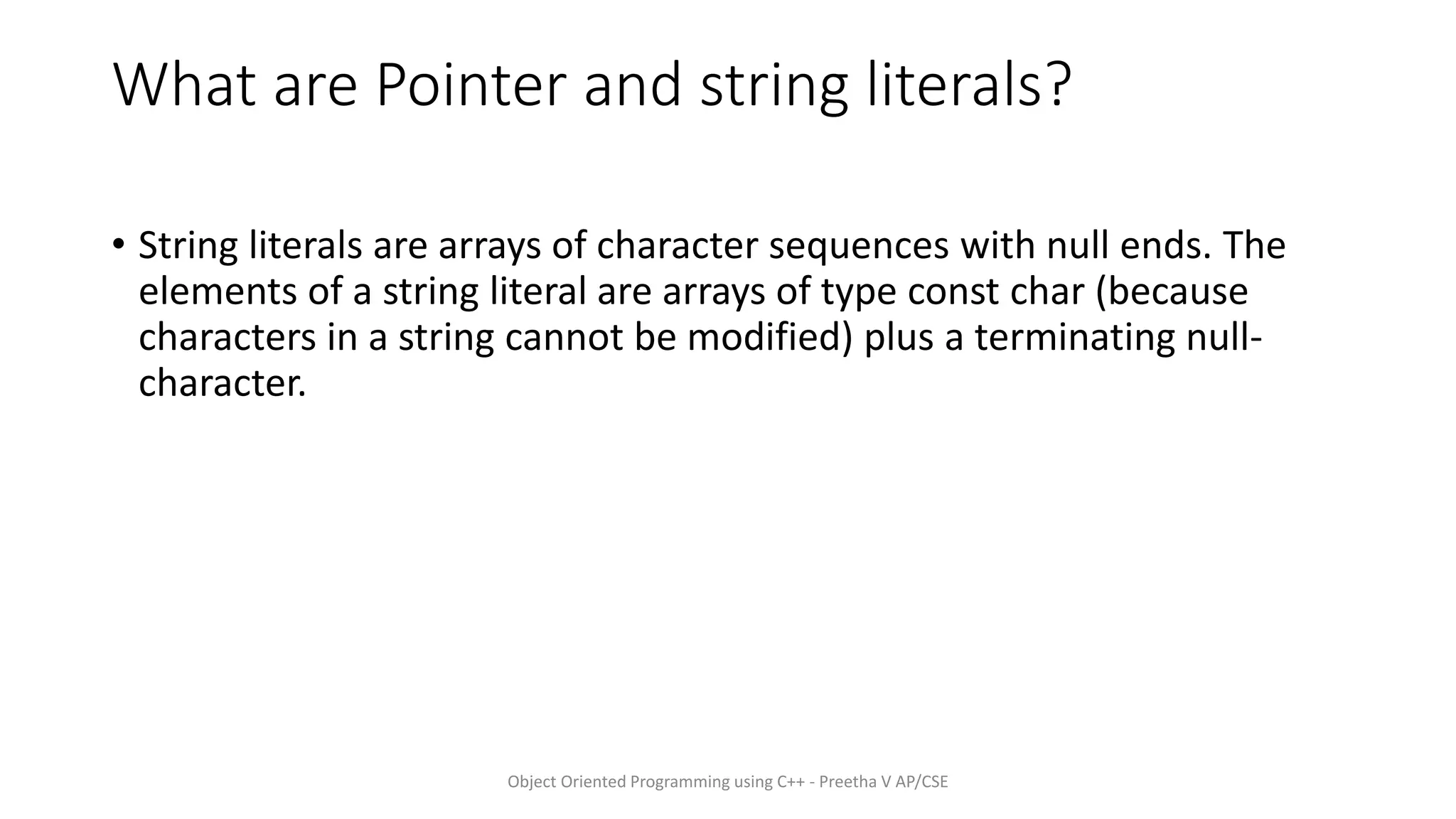 What are Pointer and string literals?

• String literals are arrays of character sequences with null ends. The elements of a string literal are arrays of type const char (because characters in a string cannot be modified) plus a terminating null-character.

Object Oriented Programming using C++ - Preetha V AP/CSE